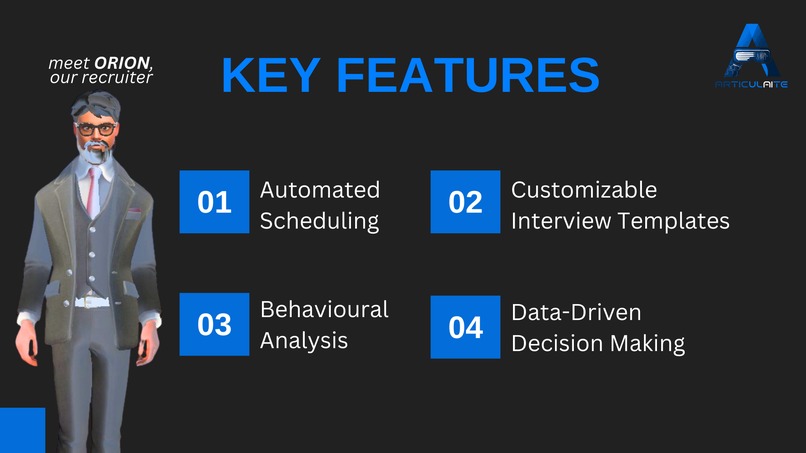 meet ORION, our recruiter

KEY FEATURES

ARTICULAITE

01 Automated Scheduling

02 Customizable Interview Templates

03 Behavioural Analysis

04 Data-Driven Decision Making